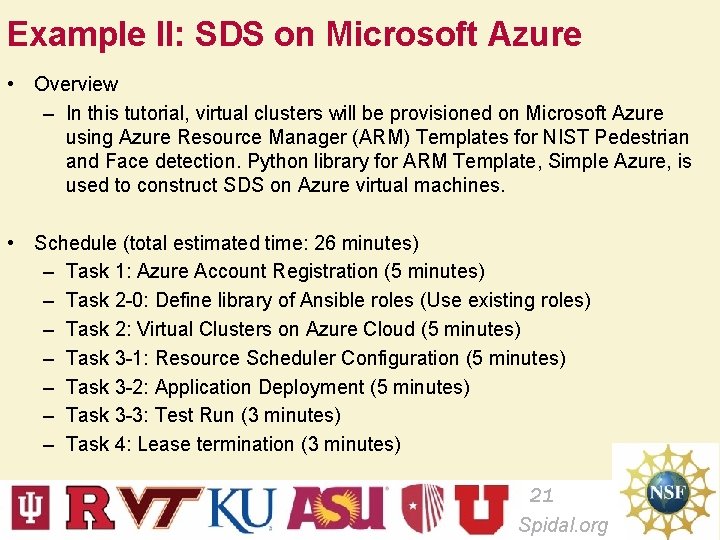 Example II: SDS on Microsoft Azure

• Overview
– In this tutorial, virtual clusters will be provisioned on Microsoft Azure using Azure Resource Manager (ARM) Templates for NIST Pedestrian and Face detection. Python library for ARM Template, Simple Azure, is used to construct SDS on Azure virtual machines.

• Schedule (total estimated time: 26 minutes)
– Task 1: Azure Account Registration (5 minutes)
– Task 2-0: Define library of Ansible roles (Use existing roles)
– Task 2: Virtual Clusters on Azure Cloud (5 minutes)
– Task 3-1: Resource Scheduler Configuration (5 minutes)
– Task 3-2: Application Deployment (5 minutes)
– Task 3-3: Test Run (3 minutes)
– Task 4: Lease termination (3 minutes)

R VT KU ASU U
21
Spidal.org
NSF